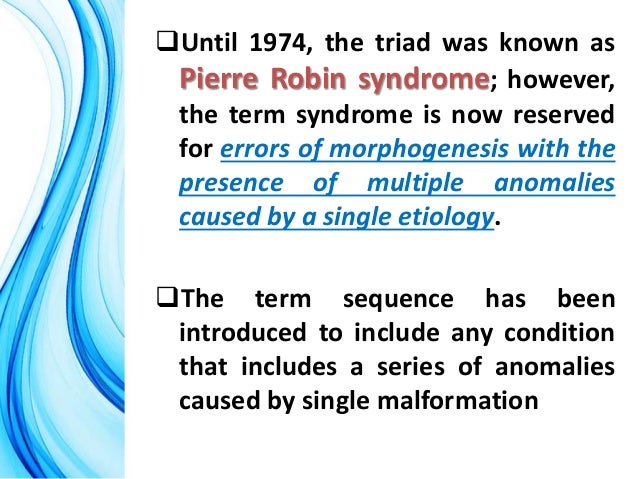 ❑Until 1974, the triad was known as Pierre Robin syndrome; however, the term syndrome is now reserved for errors of morphogenesis with the presence of multiple anomalies caused by a single etiology.

❑The term sequence has been introduced to include any condition that includes a series of anomalies caused by single malformation